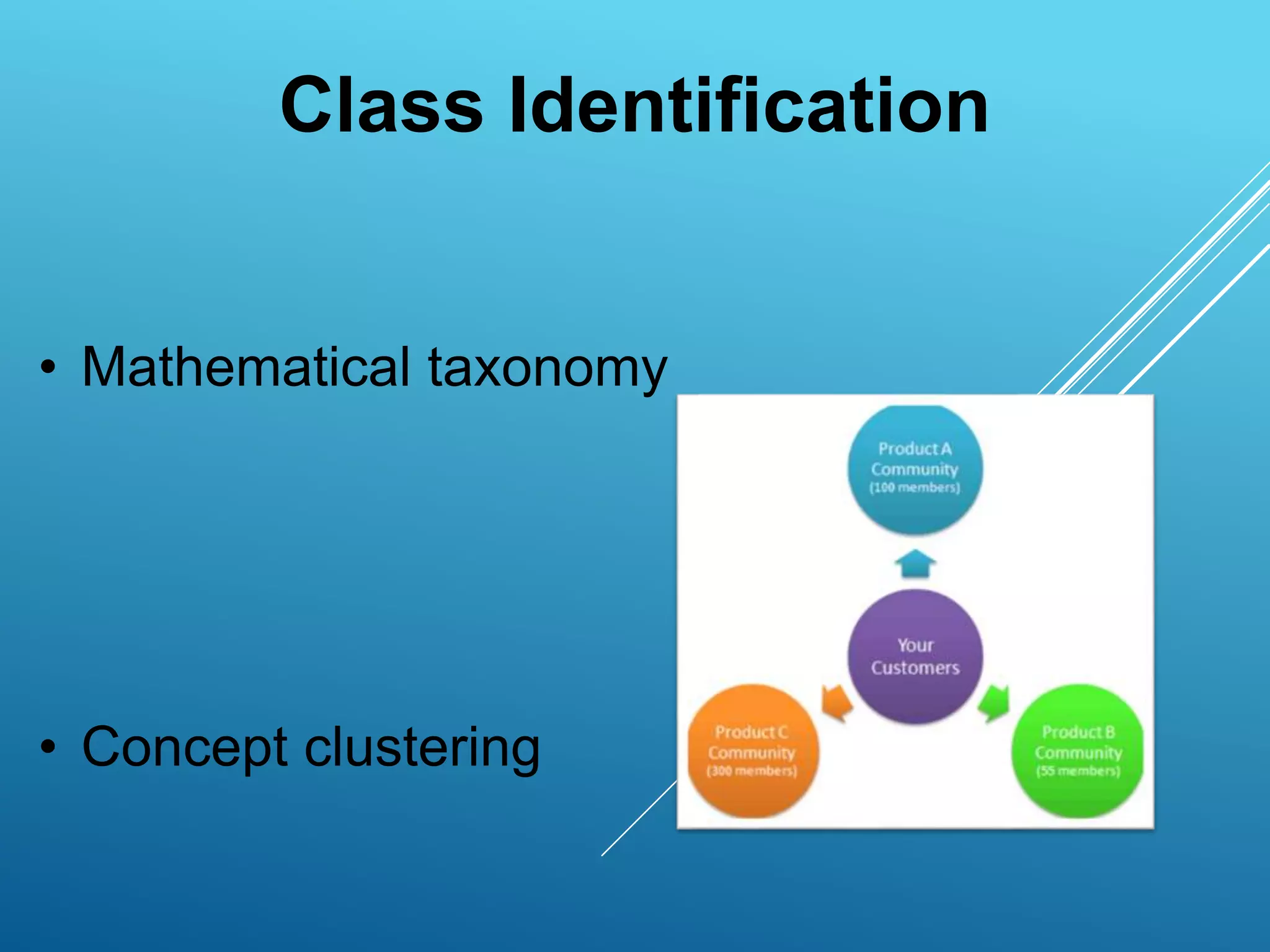 Class Identification

• Mathematical taxonomy

• Concept clustering

Product A Community (100 members)

Your Customers

Product C Community (300 members)

Product B Community (55 members)